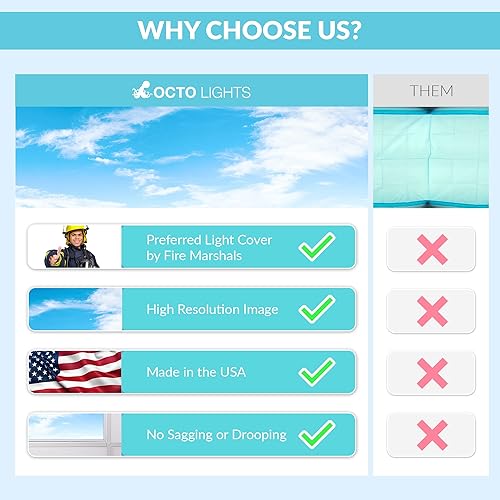 WHY CHOOSE US?

OCTO LIGHTS

THEM

Preferred Light Cover by Fire Marshals

High Resolution Image

Made in the USA

No Sagging or Drooping